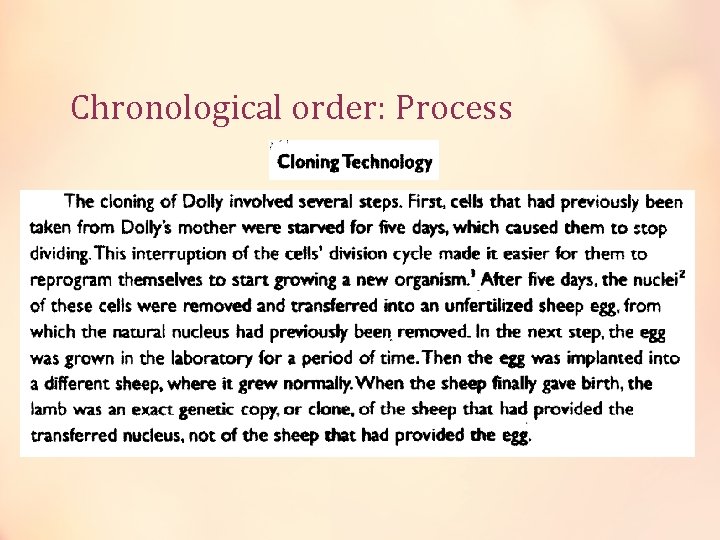 Chronological order: Process

Cloning Technology

The cloning of Dolly involved several steps. First, cells that had previously been taken from Dolly's mother were starved for five days, which caused them to stop dividing. This interruption of the cells' division cycle made it easier for them to reprogram themselves to start growing a new organism.$^1$ After five days, the nuclei$^2$ of these cells were removed and transferred into an unfertilized sheep egg, from which the natural nucleus had previously been removed. In the next step, the egg was grown in the laboratory for a period of time. Then the egg was implanted into a different sheep, where it grew normally. When the sheep finally gave birth, the lamb was an exact genetic copy, or clone, of the sheep that had provided the transferred nucleus, not of the sheep that had provided the egg.